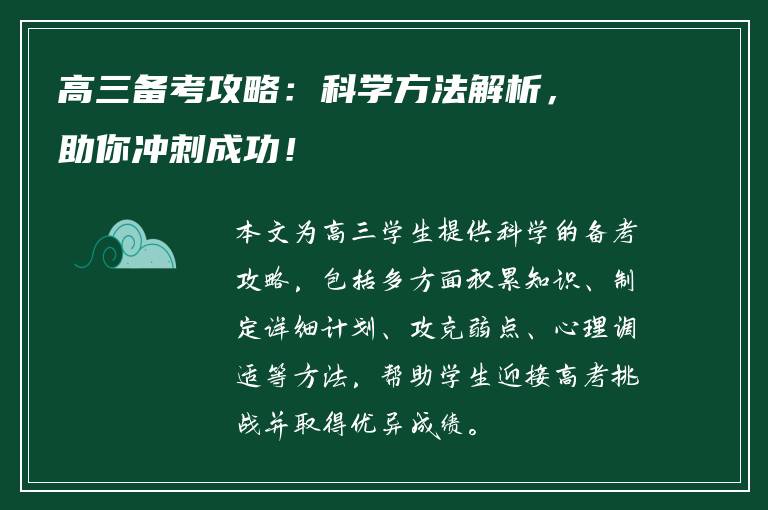 高三备考攻略：科学方法解析，助你冲刺成功！

本文为高三学生提供科学的备考攻略，包括多方面积累知识、制定详细计划、攻克弱点、心理调适等方法，帮助学生迎接高考挑战并取得优异成绩。